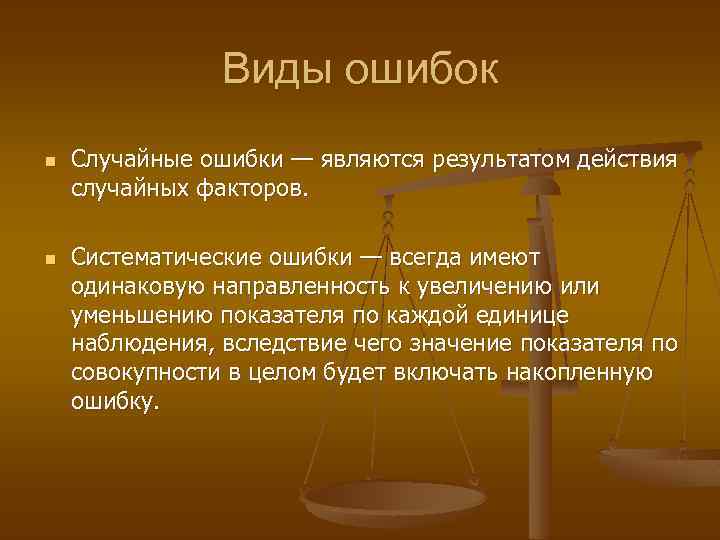 Виды ошибок

Случайные ошибки — являются результатом действия случайных факторов.

Систематические ошибки — всегда имеют одинаковую направленность к увеличению или уменьшению показателя по каждой единице наблюдения, вследствие чего значение показателя по совокупности в целом будет включать накопленную ошибку.